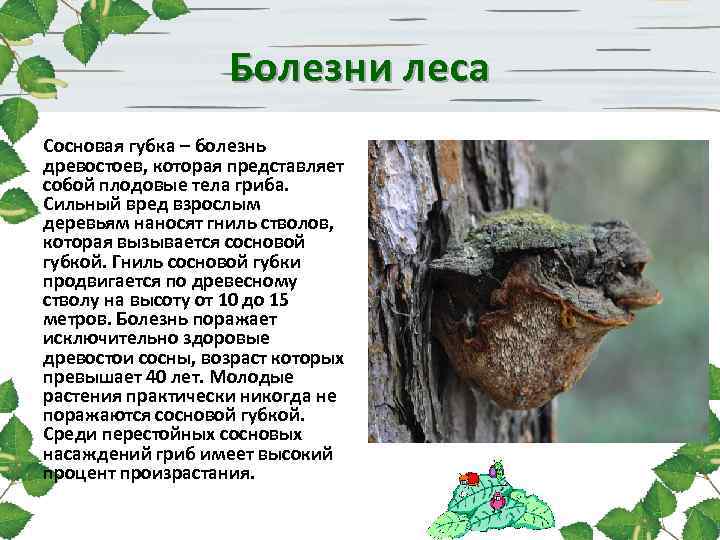 Болезни леса

Сосновая губка – болезнь древостоев, которая представляет собой плодовые тела гриба. Сильный вред взрослым деревьям наносят гниль стволов, которая вызывается сосновой губкой. Гниль сосновой губки продвигается по древесному стволу на высоту от 10 до 15 метров. Болезнь поражает исключительно здоровые древостои сосны, возраст которых превышает 40 лет. Молодые растения практически никогда не поражаются сосновой губкой. Среди перестойных сосновых насаждений гриб имеет высокий процент произрастания.